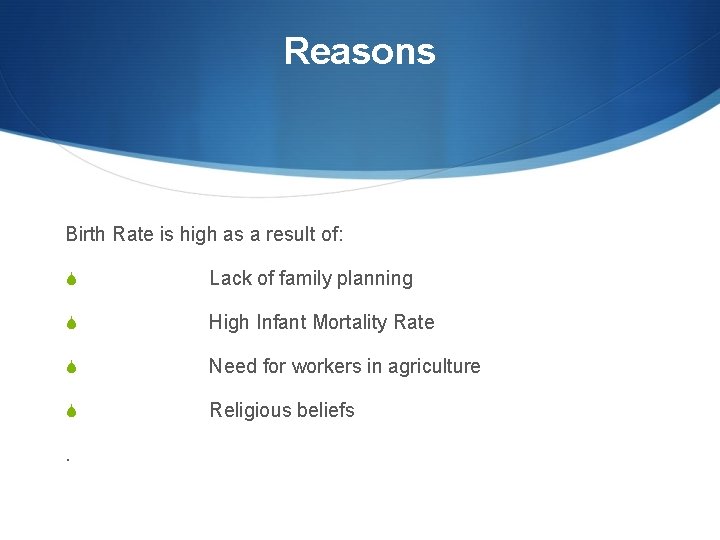 Reasons

Birth Rate is high as a result of:

Lack of family planning

High Infant Mortality Rate

Need for workers in agriculture

Religious beliefs

.